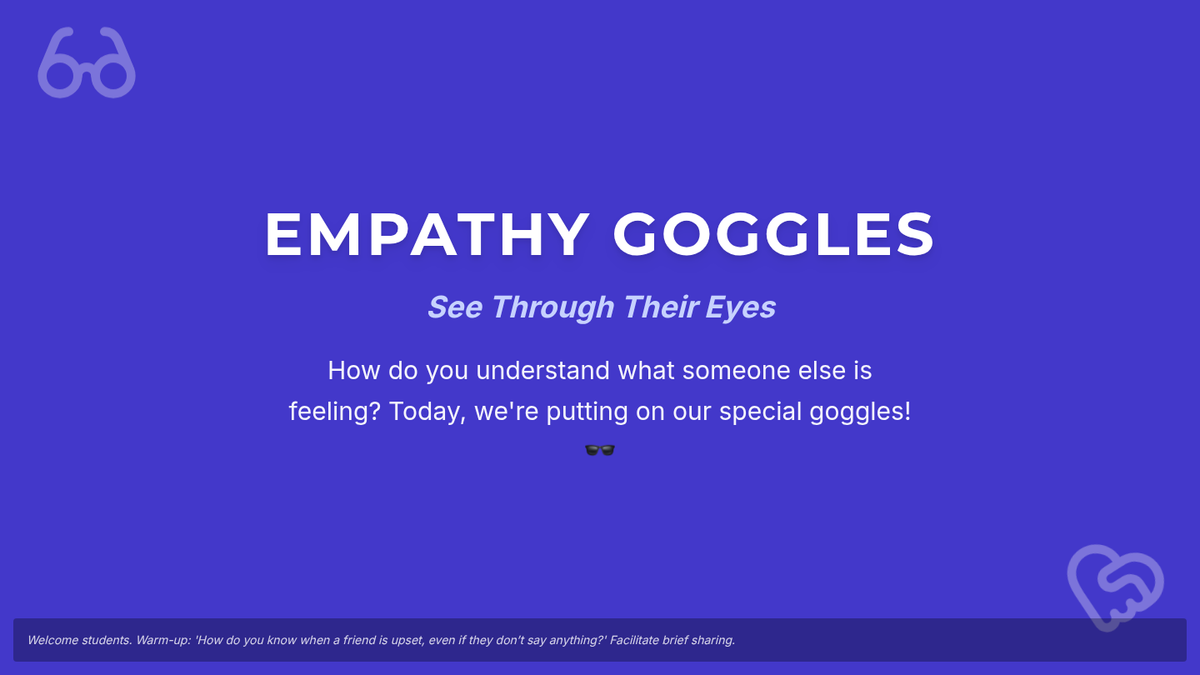 EMPATHY GOGGLES

See Through Their Eyes

How do you understand what someone else is feeling? Today, we're putting on our special goggles! 🕶️

Welcome students. Warm-up: 'How do you know when a friend is upset, even if they don't say anything?' Facilitate brief sharing.